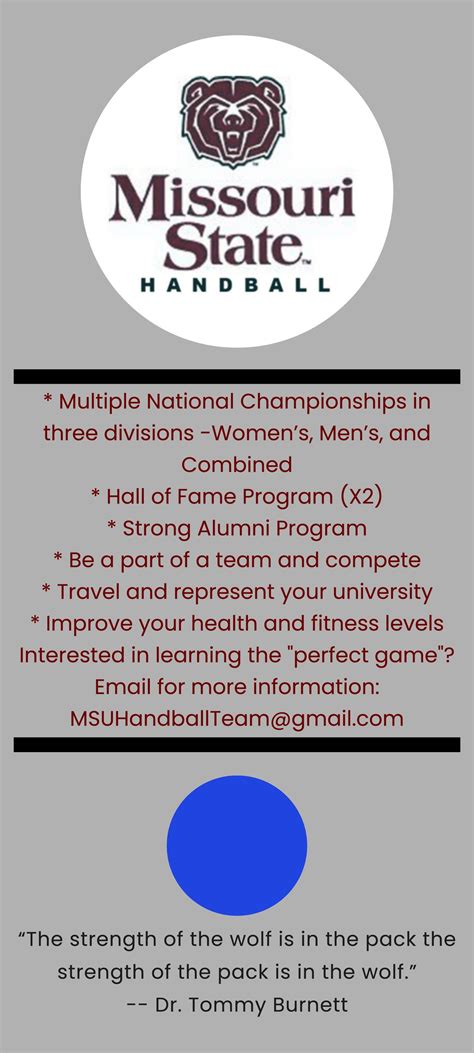 Missouri State™
HANDBALL

* Multiple National Championships in three divisions -Women's, Men's, and Combined
* Hall of Fame Program (X2)
* Strong Alumni Program
* Be a part of a team and compete
* Travel and represent your university
* Improve your health and fitness levels
Interested in learning the "perfect game"?
Email for more information:
MSUHandballTeam@gmail.com

"The strength of the wolf is in the pack the strength of the pack is in the wolf."
-- Dr. Tommy Burnett